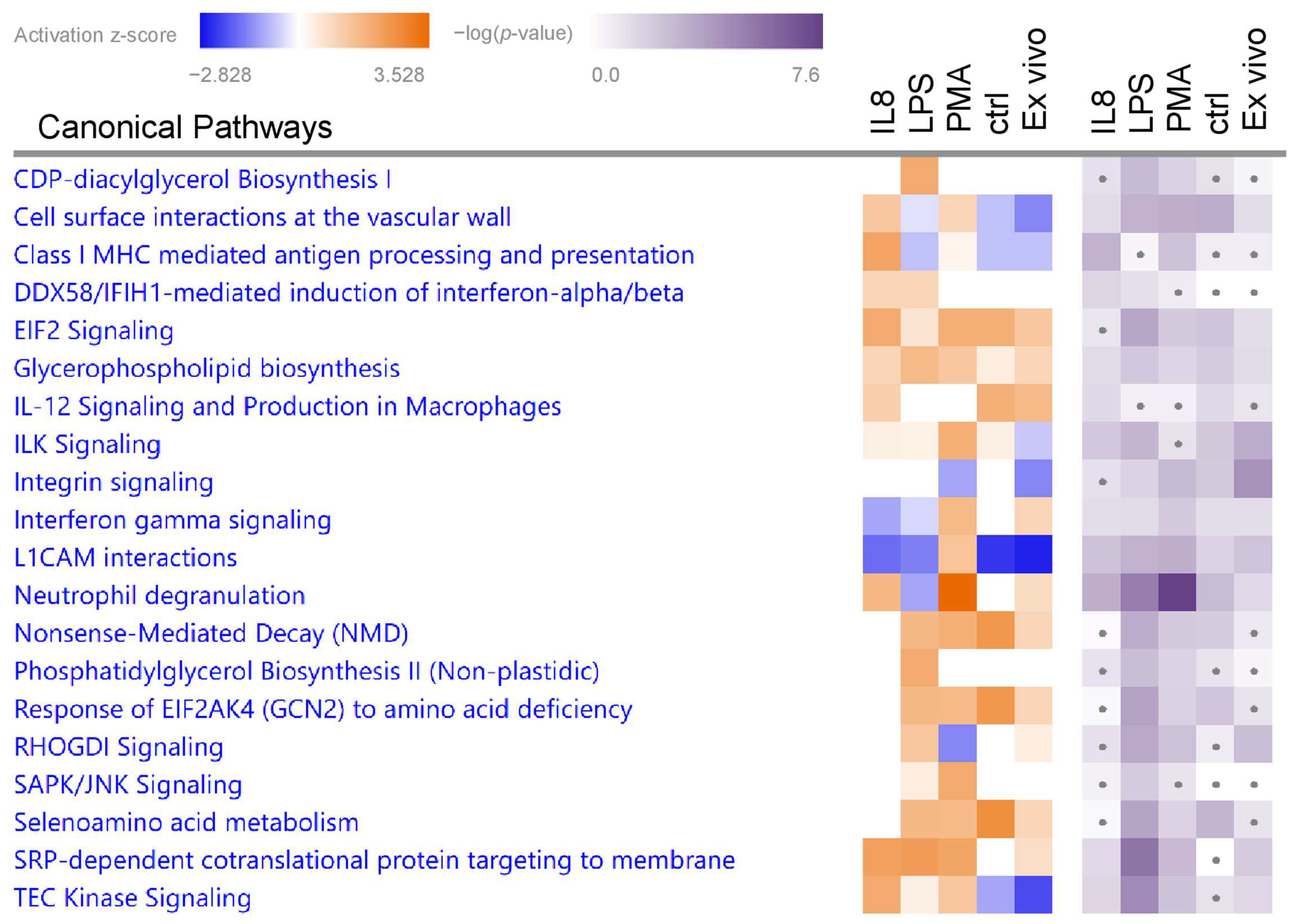 Activation z-score
−2.828
3.528
−log($p$-value)
0.0
7.6

Canonical Pathways

IL8 LPS PMA ctrl Ex vivo
IL8 LPS PMA ctrl Ex vivo

CDP-diacylglycerol Biosynthesis I
Cell surface interactions at the vascular wall
Class I MHC mediated antigen processing and presentation
DDX58/IFIH1-mediated induction of interferon-alpha/beta
EIF2 Signaling
Glycerophospholipid biosynthesis
IL-12 Signaling and Production in Macrophages
ILK Signaling
Integrin signaling
Interferon gamma signaling
L1CAM interactions
Neutrophil degranulation
Nonsense-Mediated Decay (NMD)
Phosphatidylglycerol Biosynthesis II (Non-plastidic)
Response of EIF2AK4 (GCN2) to amino acid deficiency
RHOGDI Signaling
SAPK/JNK Signaling
Selenoamino acid metabolism
SRP-dependent cotranslational protein targeting to membrane
TEC Kinase Signaling